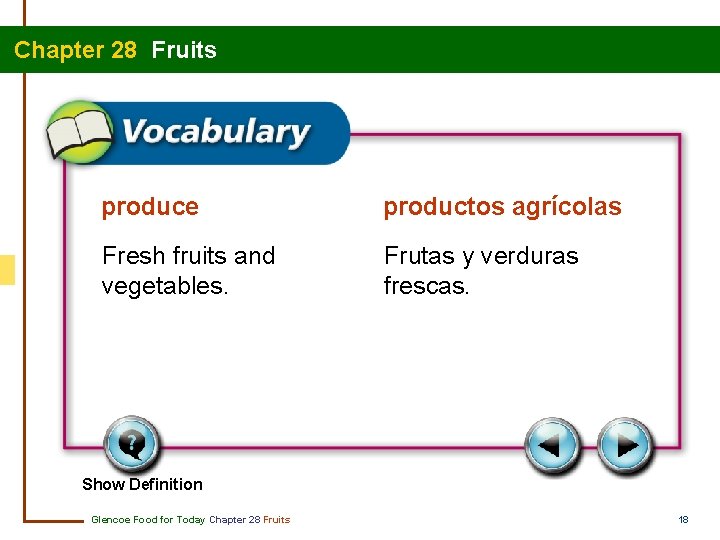 Chapter 28 Fruits

Vocabulary

produce

Fresh fruits and vegetables.

productos agrícolas

Frutas y verduras frescas.

Show Definition

Glencoe Food for Today Chapter 28 Fruits

18